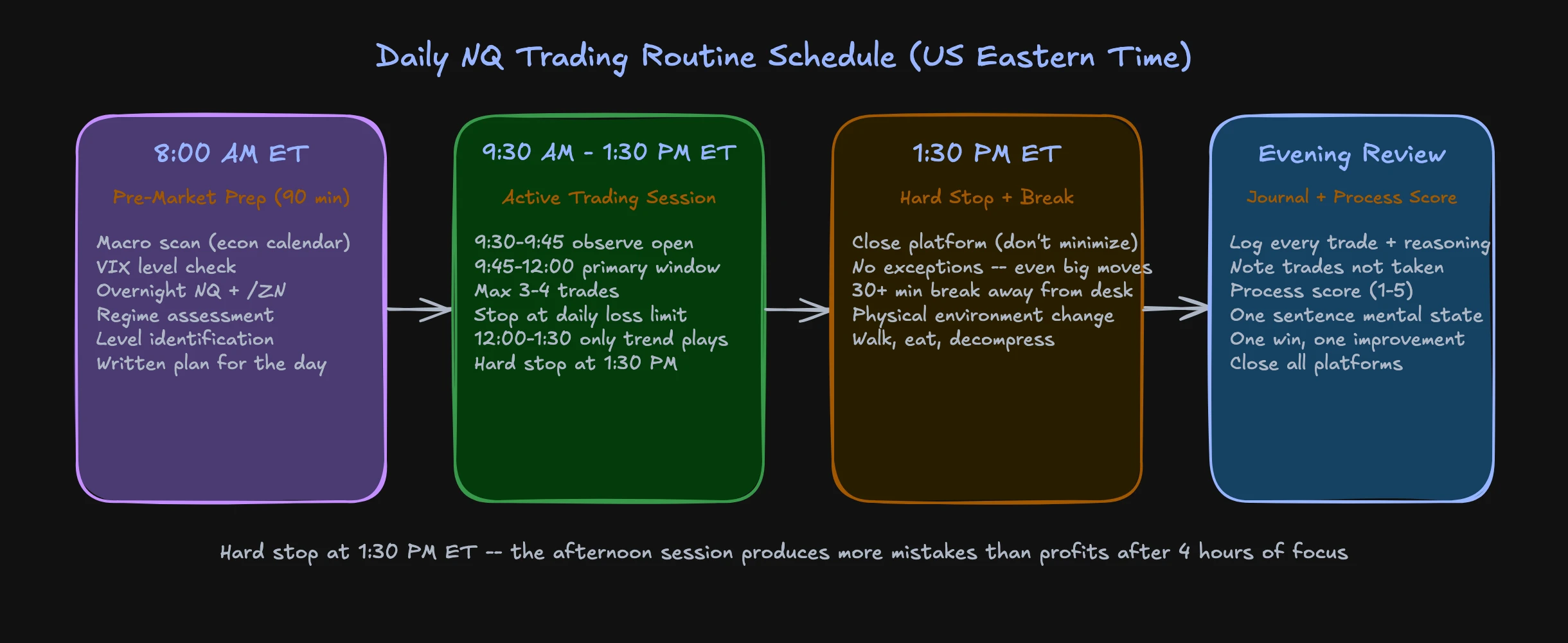 Daily NQ Trading Routine Schedule (US Eastern Time)

8:00 AM ET

Pre-Market Prep (90 min)

Macro scan (econ calendar)
VIX level check
Overnight NQ + /ZN
Regime assessment
Level identification
Written plan for the day

9:30 AM - 1:30 PM ET

Active Trading Session

9:30-9:45 observe open
9:45-12:00 primary window
Max 3-4 trades
Stop at daily loss limit
12:00-1:30 only trend plays
Hard stop at 1:30 PM

1:30 PM ET

Hard Stop + Break

Close platform (don't minimize)
No exceptions -- even big moves
30+ min break away from desk
Physical environment change
Walk, eat, decompress

Evening Review

Journal + Process Score

Log every trade + reasoning
Note trades not taken
Process score (1-5)
One sentence mental state
One win, one improvement
Close all platforms

Hard stop at 1:30 PM ET -- the afternoon session produces more mistakes than profits after 4 hours of focus